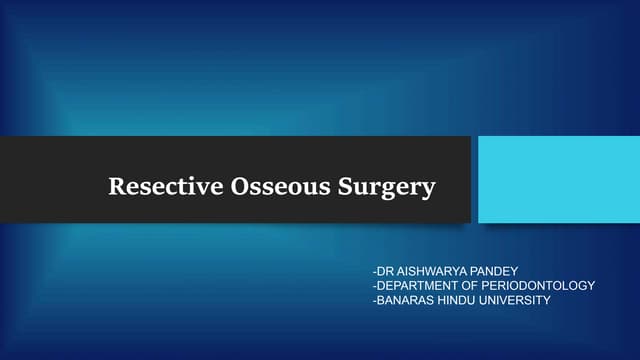 Resective Osseous Surgery

-DR AISHWARYA PANDEY
-DEPARTMENT OF PERIODONTOLOGY
-BANARAS HINDU UNIVERSITY